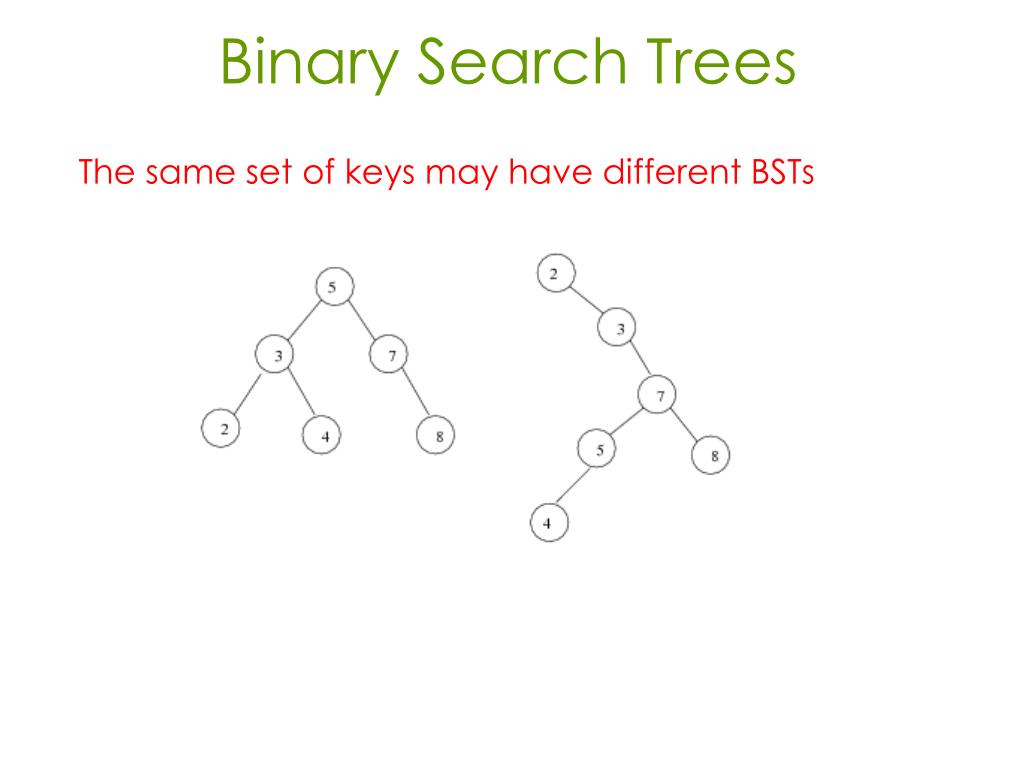 Binary Search Trees

The same set of keys may have different BSTs

5
3
7
2
4
8

2
3
7
5
8
4